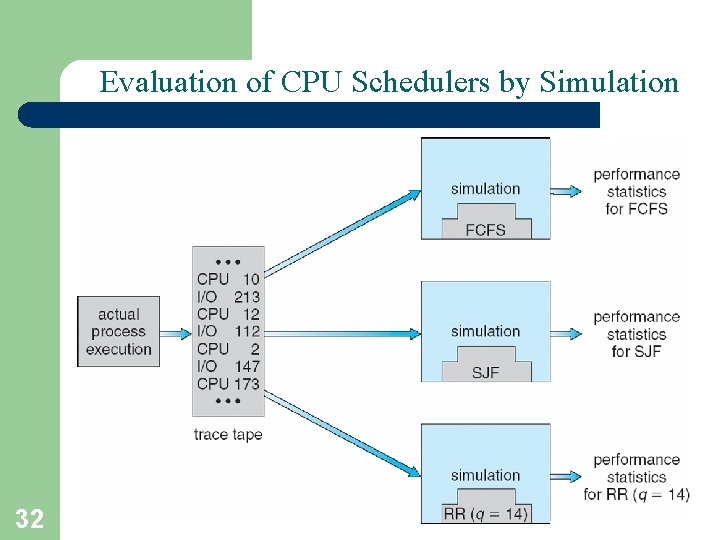 Evaluation of CPU Schedulers by Simulation

actual process execution

• • •
CPU 10
I/O 213
CPU 12
I/O 112
CPU 2
I/O 147
CPU 173
• • •

trace tape

simulation

FCFS

performance statistics for FCFS

simulation

SJF

performance statistics for SJF

simulation

RR ($q = 14$)

performance statistics for RR ($q = 14$)

32